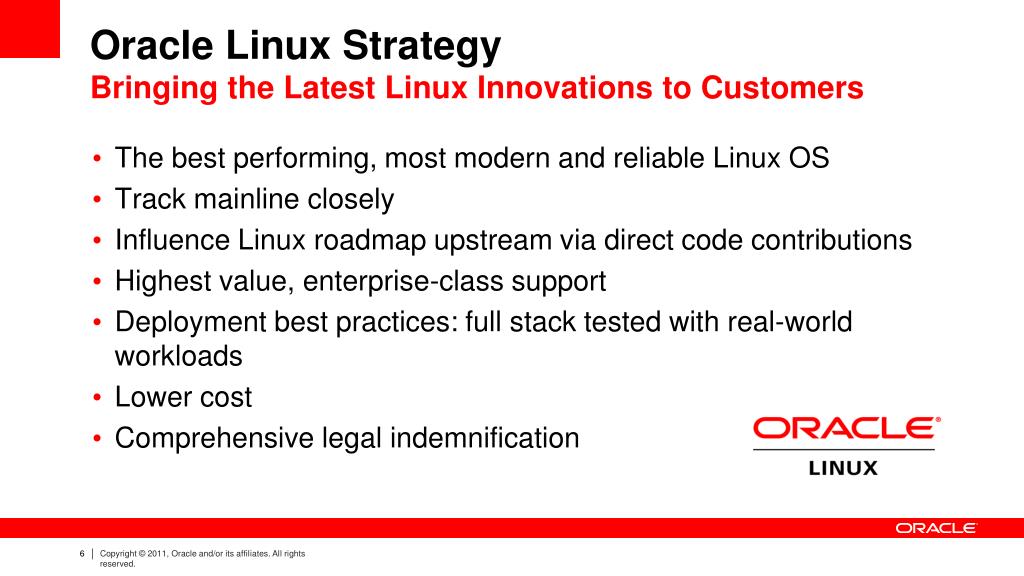 Oracle Linux Strategy
Bringing the Latest Linux Innovations to Customers

• The best performing, most modern and reliable Linux OS
• Track mainline closely
• Influence Linux roadmap upstream via direct code contributions
• Highest value, enterprise-class support
• Deployment best practices: full stack tested with real-world workloads
• Lower cost
• Comprehensive legal indemnification

ORACLE®
LINUX

ORACLE

6 | Copyright © 2011, Oracle and/or its affiliates. All rights reserved.